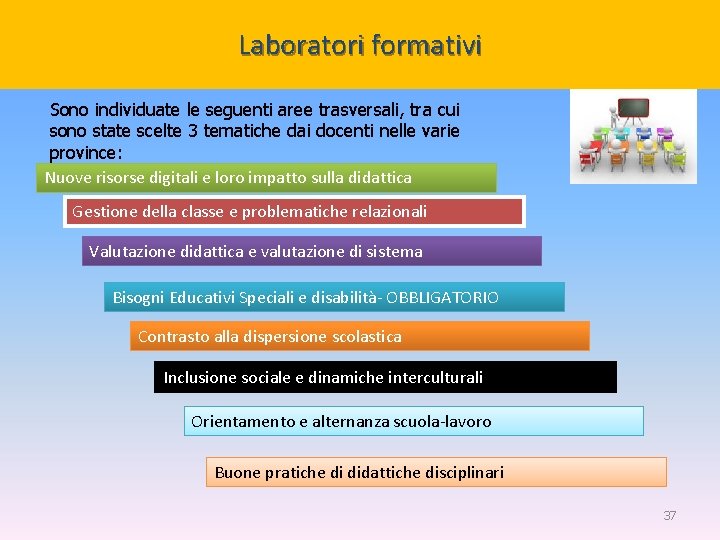 Laboratori formativi

Sono individuate le seguenti aree trasversali, tra cui sono state scelte 3 tematiche dai docenti nelle varie province:

Nuove risorse digitali e loro impatto sulla didattica

Gestione della classe e problematiche relazionali

Valutazione didattica e valutazione di sistema

Bisogni Educativi Speciali e disabilità- OBBLIGATORIO

Contrasto alla dispersione scolastica

Inclusione sociale e dinamiche interculturali

Orientamento e alternanza scuola-lavoro

Buone pratiche di didattiche disciplinari

37